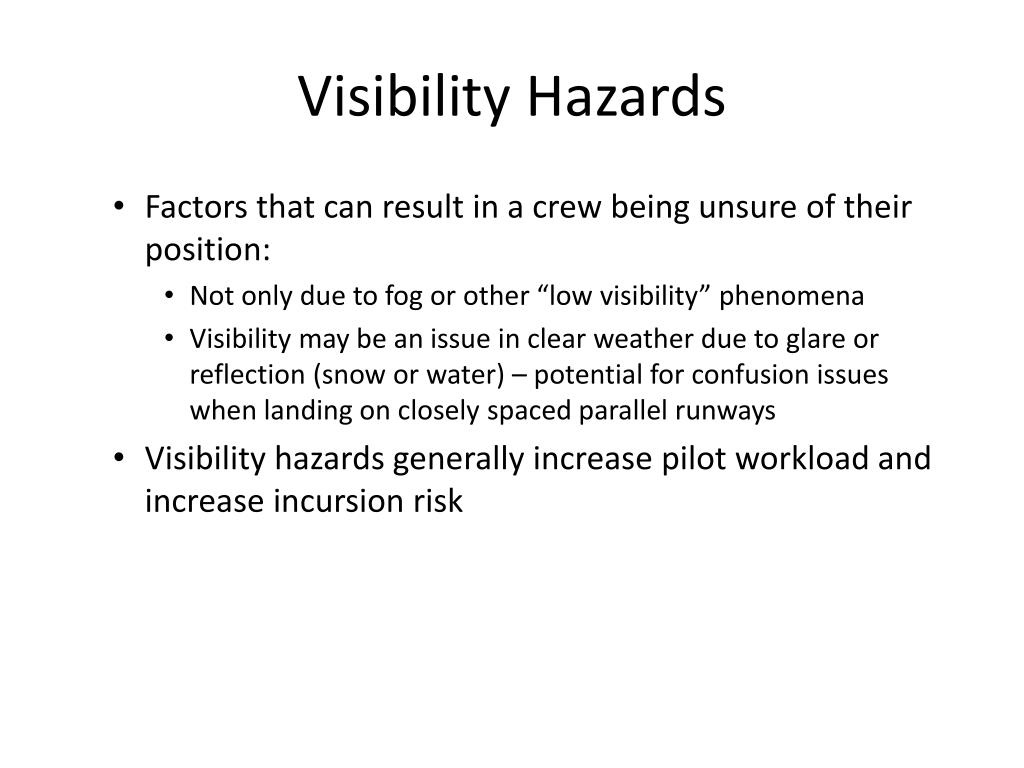 Visibility Hazards

• Factors that can result in a crew being unsure of their position:
  • Not only due to fog or other “low visibility” phenomena
  • Visibility may be an issue in clear weather due to glare or reflection (snow or water) – potential for confusion issues when landing on closely spaced parallel runways
• Visibility hazards generally increase pilot workload and increase incursion risk